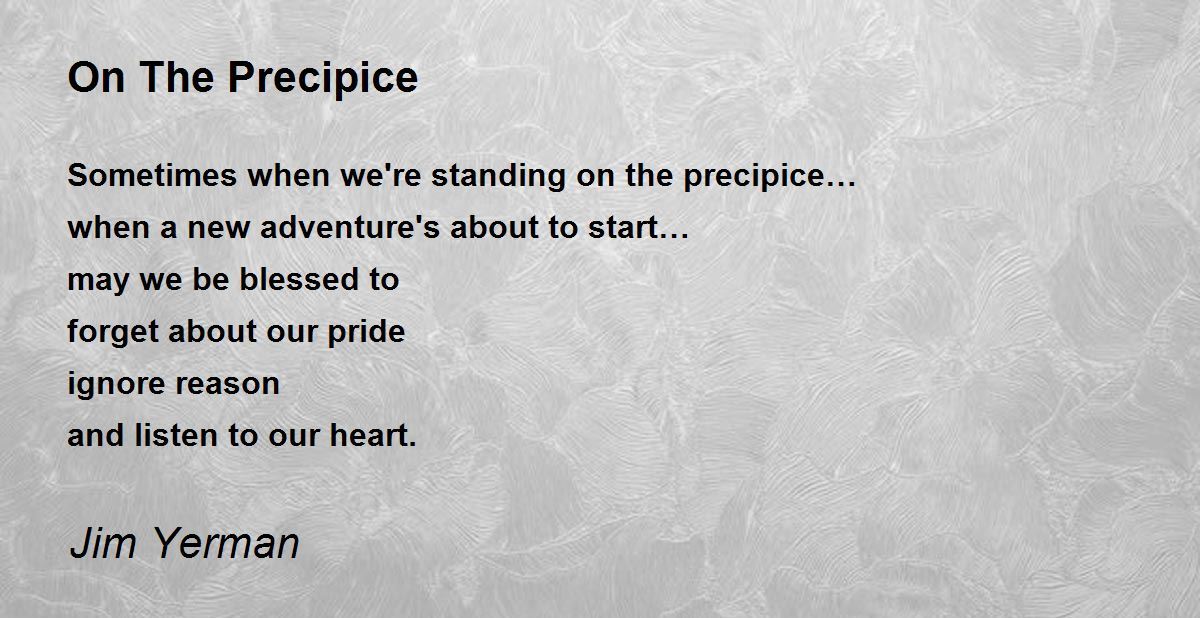 On The Precipice

Sometimes when we're standing on the precipice…
when a new adventure's about to start…
may we be blessed to
forget about our pride
ignore reason
and listen to our heart.

Jim Yerman